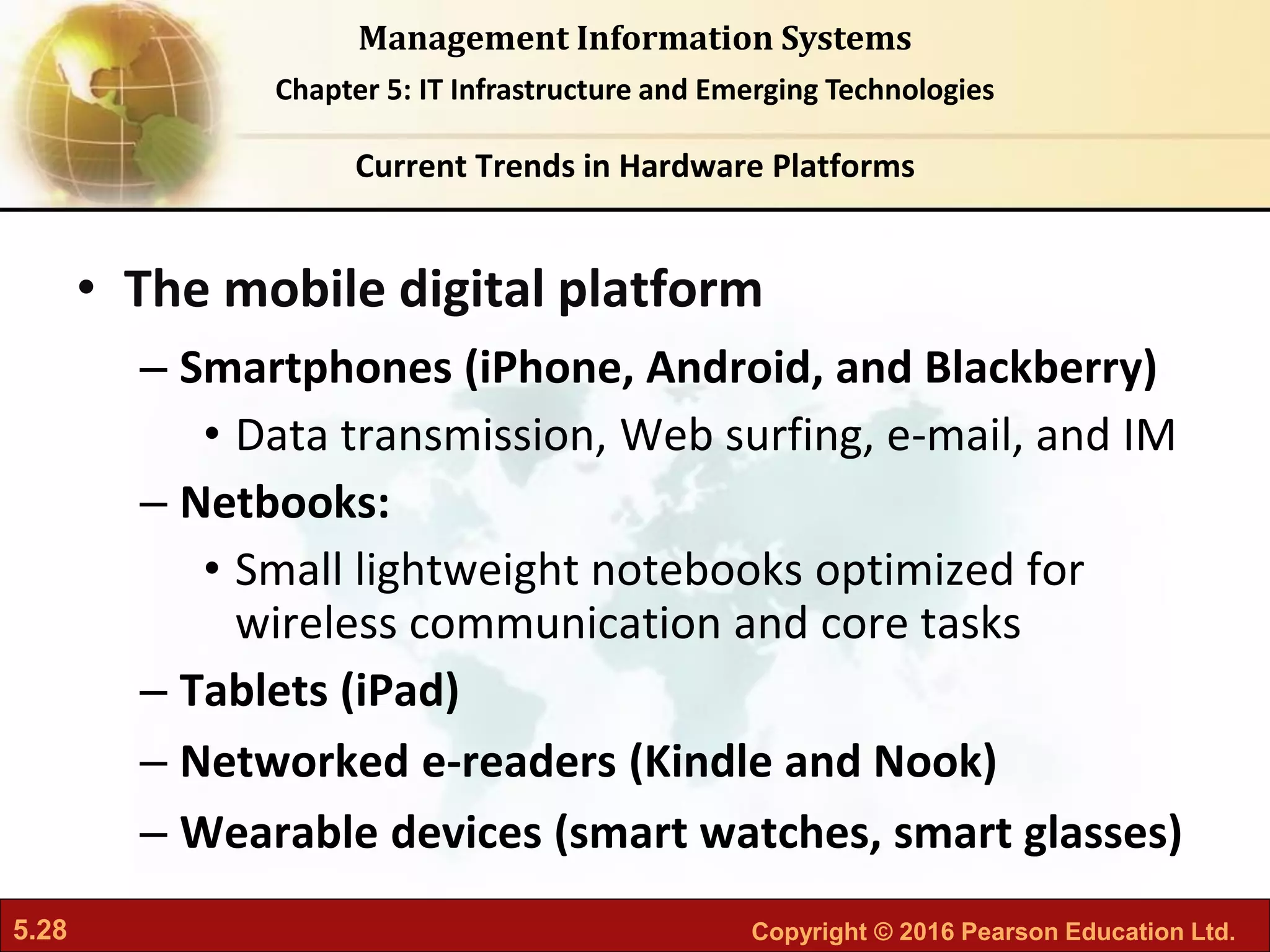 Management Information Systems

Chapter 5: IT Infrastructure and Emerging Technologies

Current Trends in Hardware Platforms

• The mobile digital platform

– Smartphones (iPhone, Android, and Blackberry)

• Data transmission, Web surfing, e-mail, and IM

– Netbooks:

• Small lightweight notebooks optimized for wireless communication and core tasks

– Tablets (iPad)

– Networked e-readers (Kindle and Nook)

– Wearable devices (smart watches, smart glasses)

5.28

Copyright © 2016 Pearson Education Ltd.